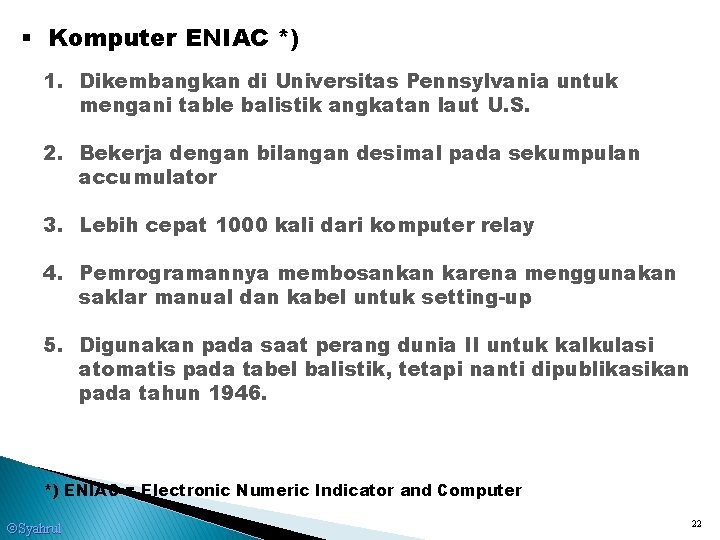 ▪ Komputer ENIAC *)

1. Dikembangkan di Universitas Pennsylvania untuk mengani table balistik angkatan laut U.S.

2. Bekerja dengan bilangan desimal pada sekumpulan accumulator

3. Lebih cepat 1000 kali dari komputer relay

4. Pemrogramannya membosankan karena menggunakan saklar manual dan kabel untuk setting-up

5. Digunakan pada saat perang dunia II untuk kalkulasi atomatis pada tabel balistik, tetapi nanti dipublikasikan pada tahun 1946.

*) ENIAC = Electronic Numeric Indicator and Computer

©Syahrul

22